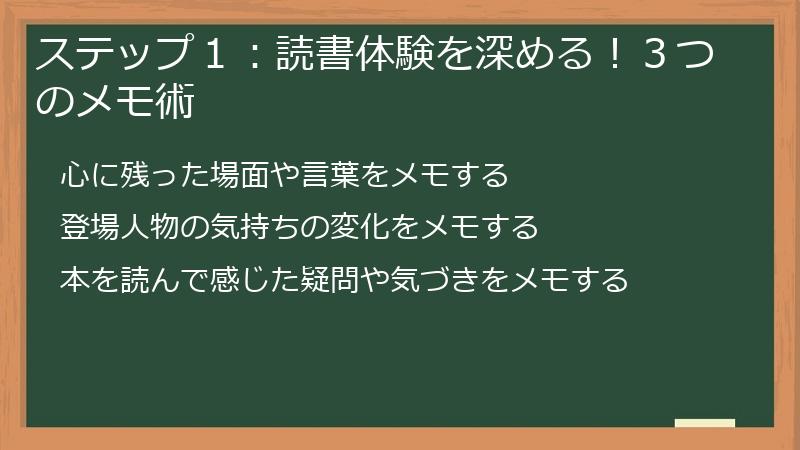 ステップ１：読書体験を深める！３つのメモ術

心に残った場面や言葉をメモする

登場人物の気持ちの変化をメモする

本を読んで感じた疑問や気づきをメモする